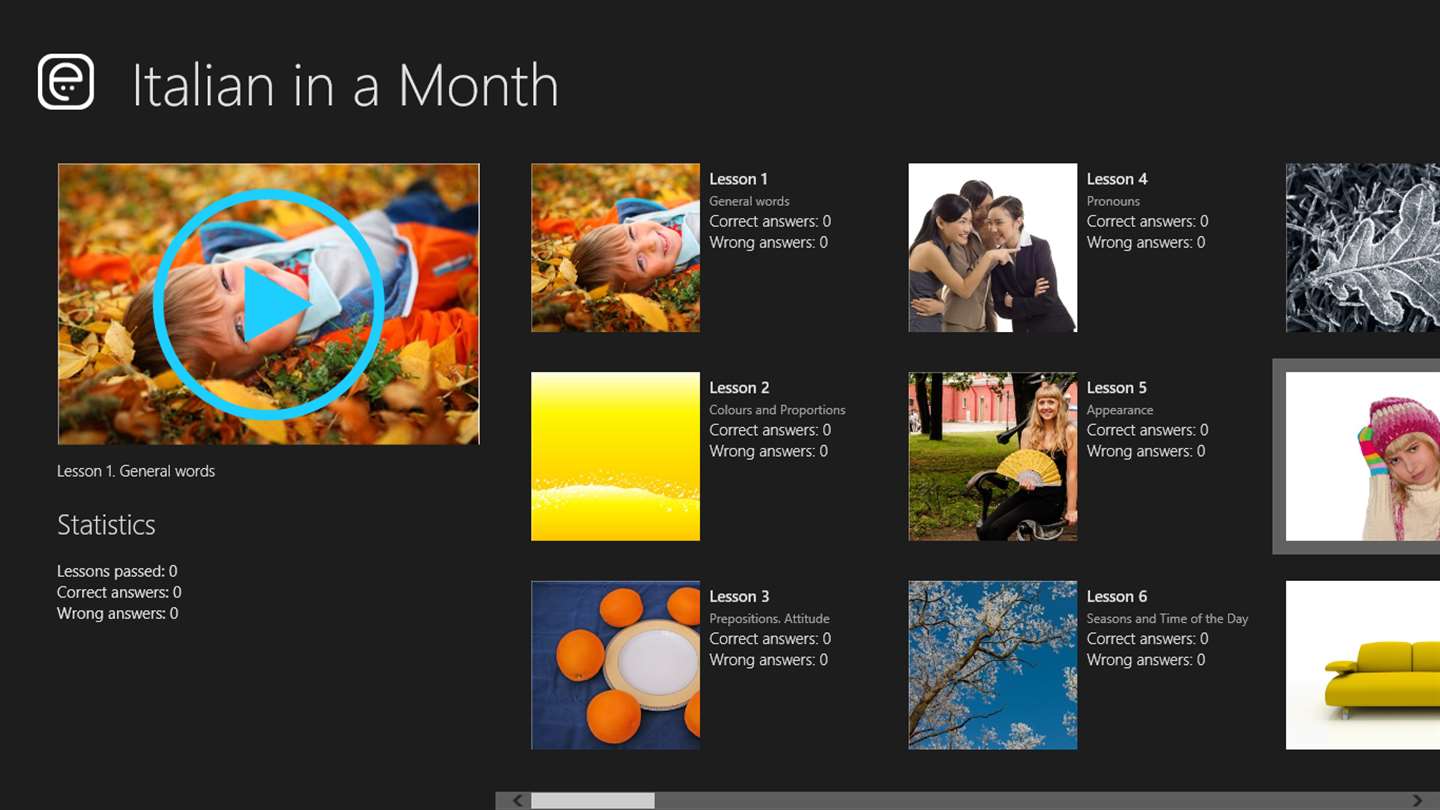 Italian in a Month

Lesson 1. General words

Statistics

Lessons passed: 0
Correct answers: 0
Wrong answers: 0

Lesson 1
General words
Correct answers: 0
Wrong answers: 0

Lesson 2
Colours and Proportions
Correct answers: 0
Wrong answers: 0

Lesson 3
Prepositions. Attitude
Correct answers: 0
Wrong answers: 0

Lesson 4
Pronouns
Correct answers: 0
Wrong answers: 0

Lesson 5
Appearance
Correct answers: 0
Wrong answers: 0

Lesson 6
Seasons and Time of the Day
Correct answers: 0
Wrong answers: 0